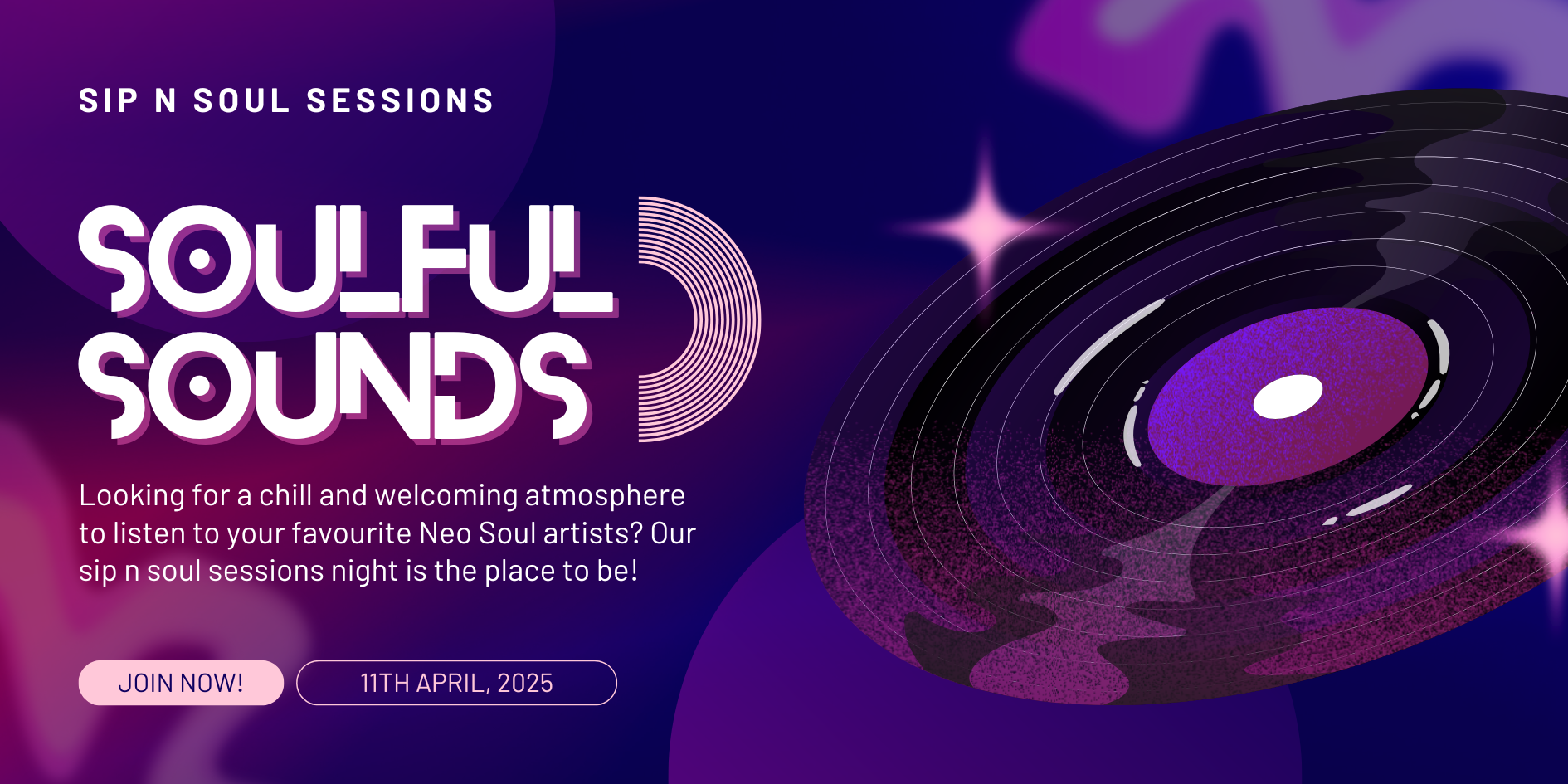 SIP N SOUL SESSIONS

SOULFUL SOUNDS

Looking for a chill and welcoming atmosphere to listen to your favourite Neo Soul artists? Our sip n soul sessions night is the place to be!

JOIN NOW!

11TH APRIL, 2025